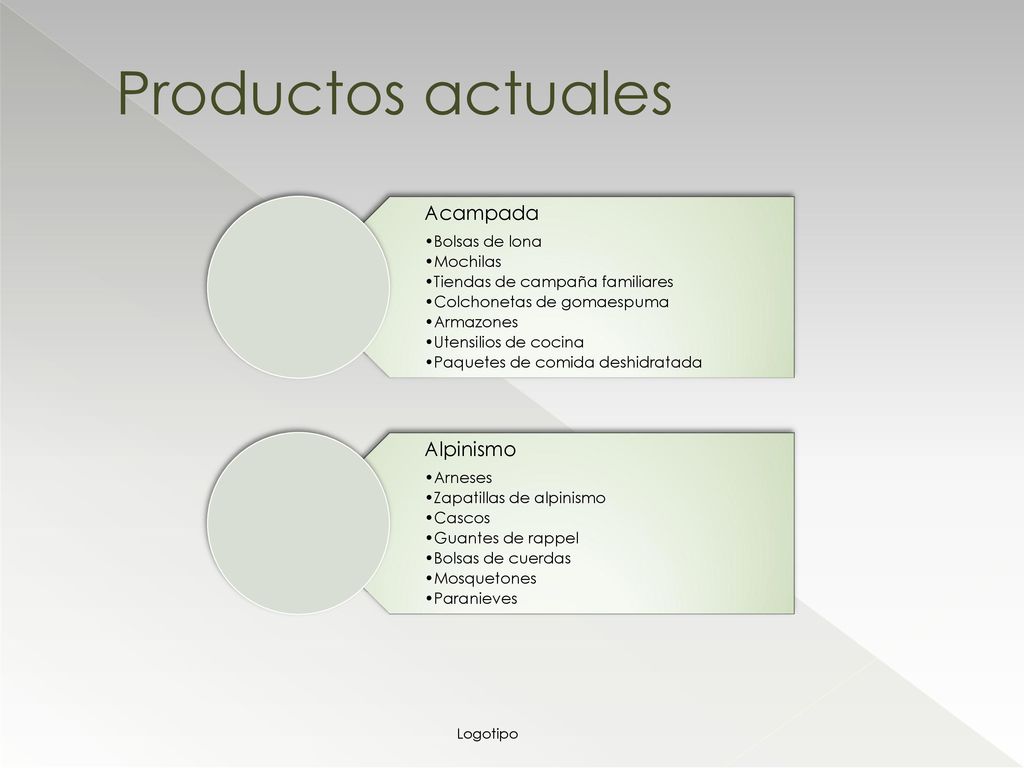 Productos actuales

Acampada

•Bolsas de lona
•Mochilas
•Tiendas de campaña familiares
•Colchonetas de gomaespuma
•Armazones
•Utensilios de cocina
•Paquetes de comida deshidratada

Alpinismo

•Arneses
•Zapatillas de alpinismo
•Cascos
•Guantes de rappel
•Bolsas de cuerdas
•Mosquetones
•Paranieves

Logotipo